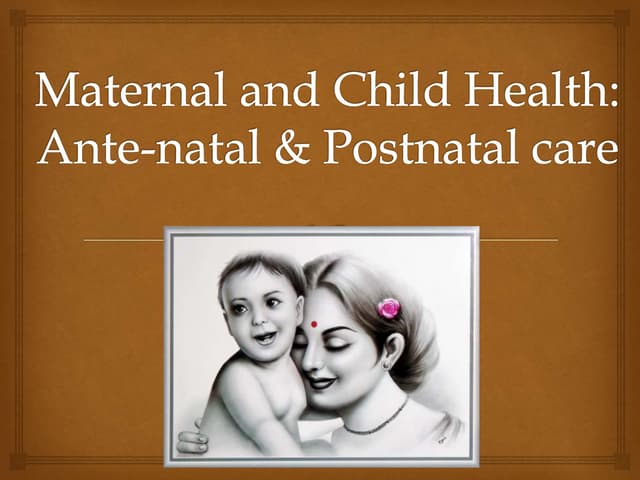 Maternal and Child Health: Ante-natal & Postnatal care